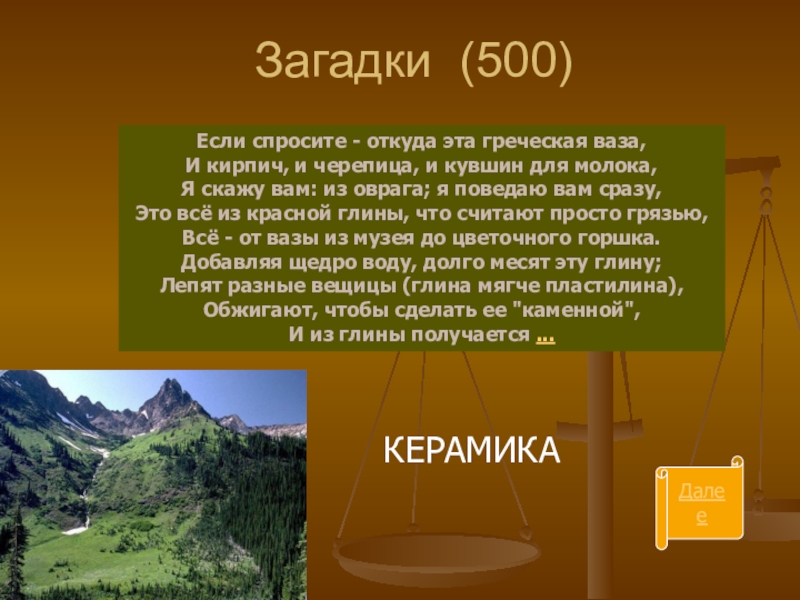 Загадки (500)

Если спросите - откуда эта греческая ваза,
И кирпич, и черепица, и кувшин для молока,
Я скажу вам: из оврага; я поведаю вам сразу,
Это всё из красной глины, что считают просто грязью,
Всё - от вазы из музея до цветочного горшка.
Добавляя щедро воду, долго месят эту глину;
Лепят разные вещицы (глина мягче пластилина),
Обжигают, чтобы сделать ее "каменной",
И из глины получается ...

КЕРАМИКА

Далее